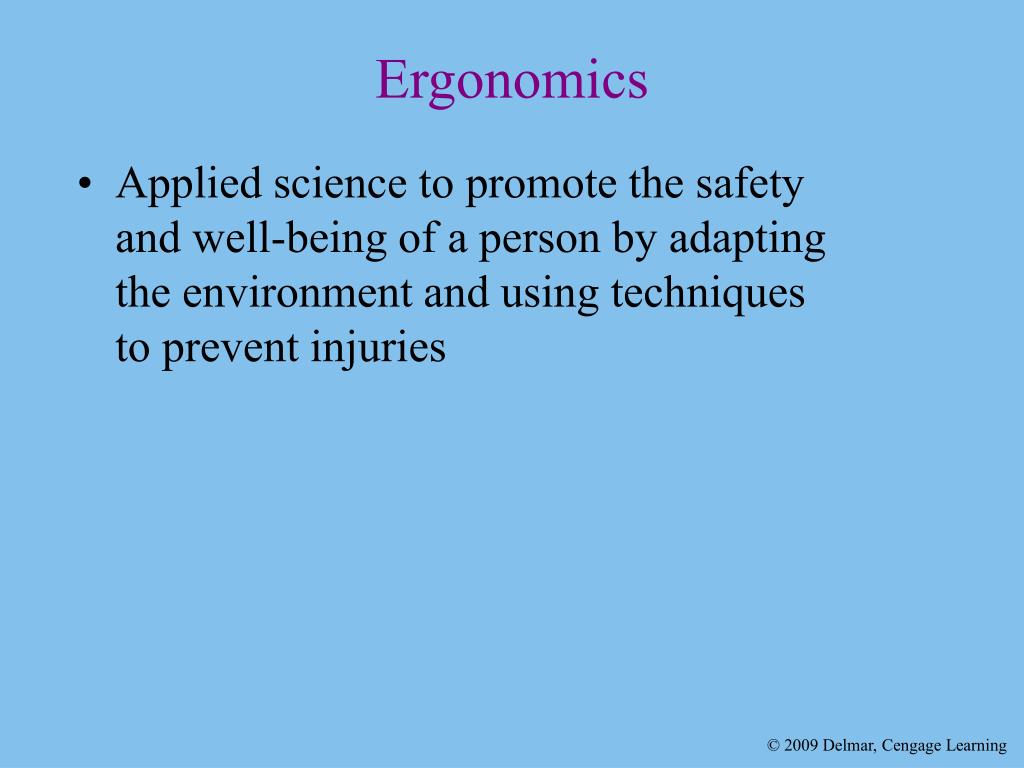 Ergonomics

• Applied science to promote the safety and well-being of a person by adapting the environment and using techniques to prevent injuries

© 2009 Delmar, Cengage Learning